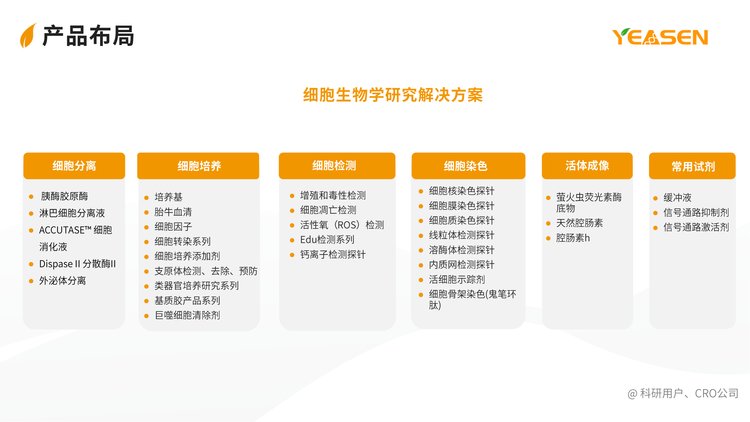 产品布局

YEASEN

细胞生物学研究解决方案

细胞分离
- 胰酶胶原酶
- 淋巴细胞分离液
- ACCUTASE™ 细胞消化液
- Dispase II 分散酶II
- 外泌体分离

细胞培养
- 培养基
- 胎牛血清
- 细胞因子
- 细胞转染系列
- 细胞培养添加剂
- 支原体检测、去除、预防
- 类器官培养研究系列
- 基质胶产品系列
- 巨噬细胞清除剂

细胞检测
- 增殖和毒性检测
- 细胞凋亡检测
- 活性氧（ROS）检测
- Edu检测系列
- 钙离子检测探针

细胞染色
- 细胞核染色探针
- 细胞膜染色探针
- 细胞质染色探针
- 线粒体检测探针
- 溶酶体检测探针
- 内质网检测探针
- 活细胞示踪剂
- 细胞骨架染色(鬼笔环肽)

活体成像
- 萤火虫荧光素酶底物
- 天然腔肠素
- 腔肠素h

常用试剂
- 缓冲液
- 信号通路抑制剂
- 信号通路激活剂

@ 科研用户、CRO公司